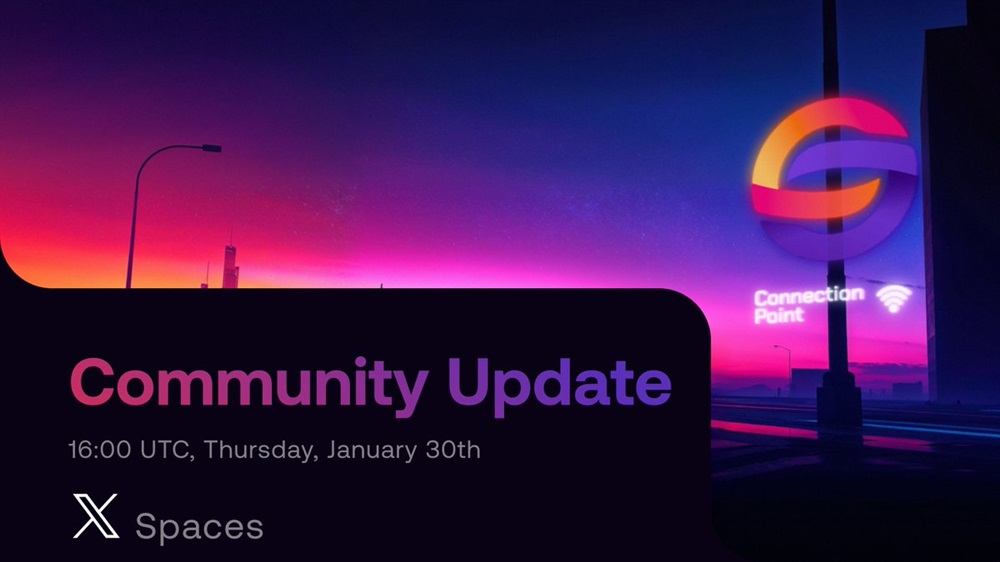 Connection Point

Community Update

16:00 UTC, Thursday, January 30th

X Spaces